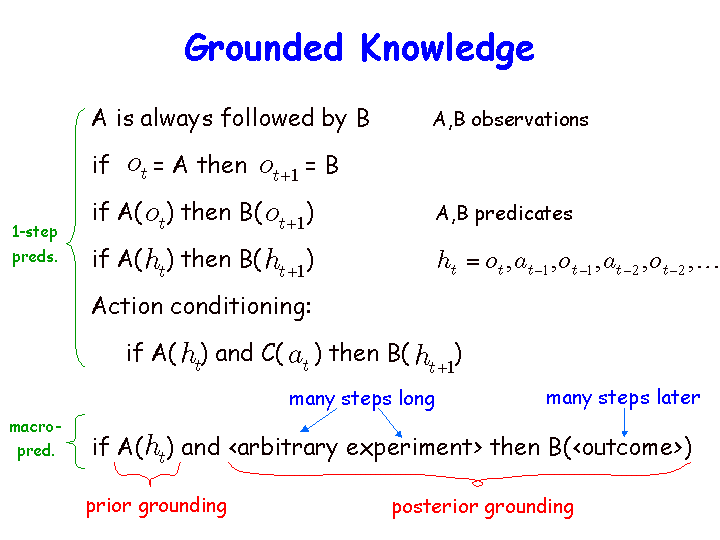 Grounded Knowledge

1-step preds.

A is always followed by B    A,B observations

if $o_t$ = A then $o_{t+1}$ = B

if A($o_t$) then B($o_{t+1}$)    A,B predicates

if A($h_t$) then B($h_{t+1}$)    $h_t = o_t, a_{t-1}, o_{t-1}, a_{t-2}, o_{t-2}, \ldots$

Action conditioning:

if A($h_t$) and C($a_t$) then B($h_{t+1}$)

many steps long    many steps later

macro-pred.

if A($h_t$) and <arbitrary experiment> then B(<outcome>)

prior grounding    posterior grounding